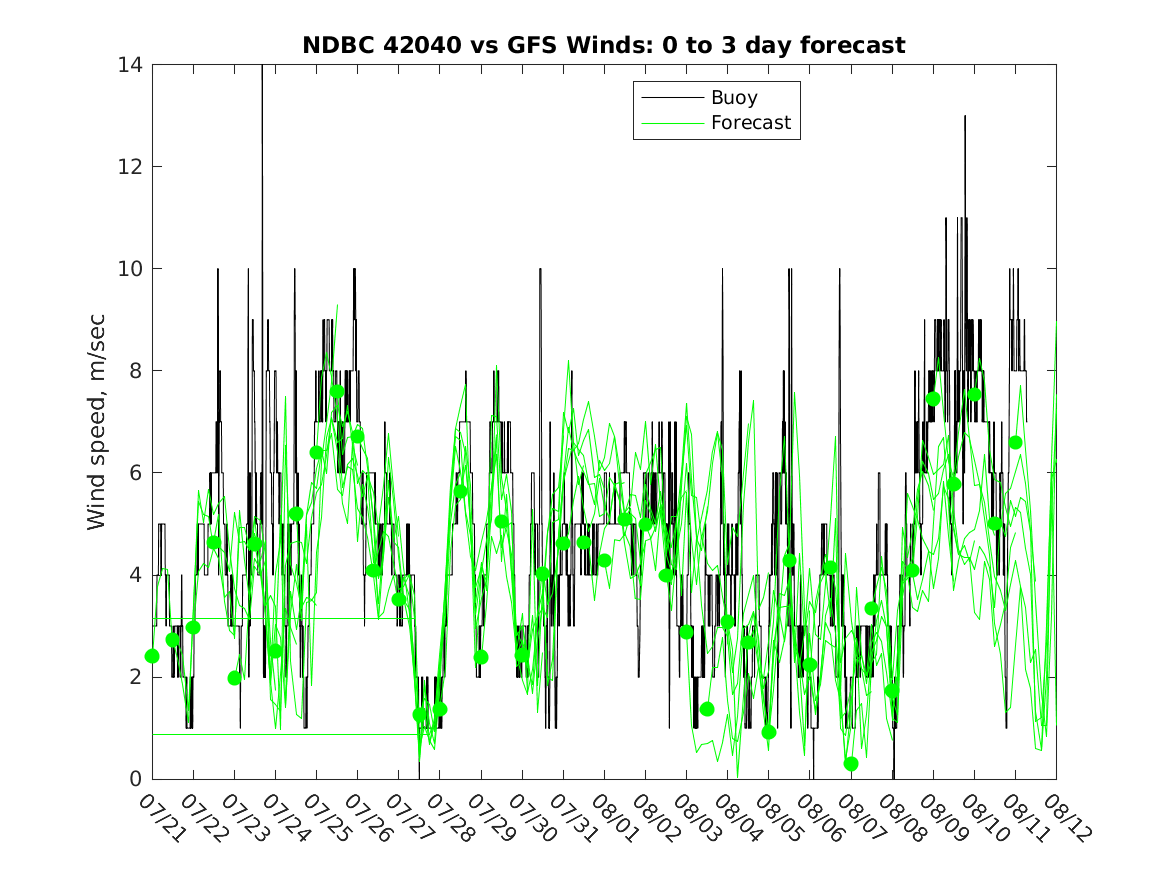 NDBC 42040 vs GFS Winds: 0 to 3 day forecast

Buoy
Forecast

Wind speed, m/sec

14
12
10
8
6
4
2
0

07/21 07/22 07/23 07/24 07/25 07/26 07/27 07/28 07/29 07/30 07/31 08/01 08/02 08/03 08/04 08/05 08/06 08/07 08/08 08/09 08/10 08/11 08/12